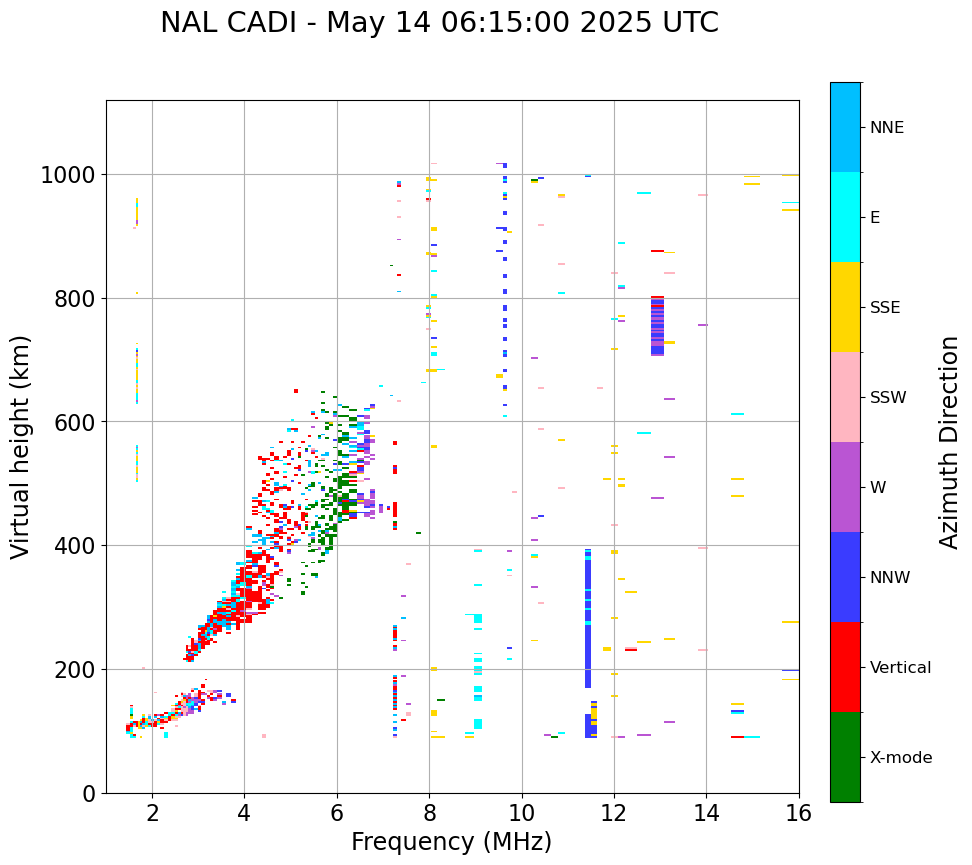 NAL CADI - May 14 06:15:00 2025 UTC

Virtual height (km)

1000
800
600
400
200
0

2
4
6
8
10
12
14
16

Frequency (MHz)

NNE
E
SSE
SSW
W
NNW
Vertical
X-mode

Azimuth Direction